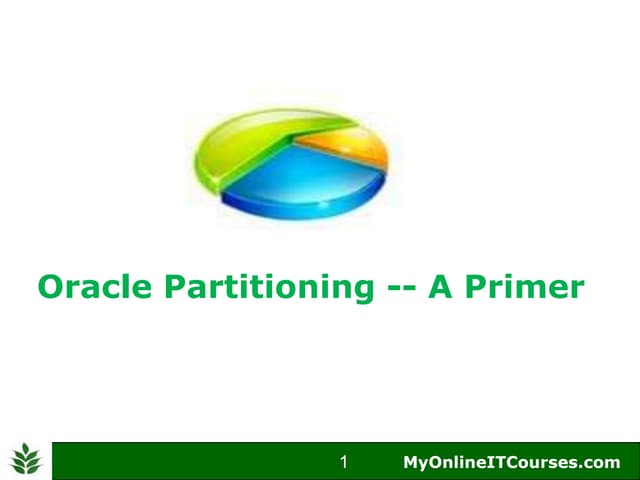 Oracle Partitioning -- A Primer

1 MyOnlineITCourses.com